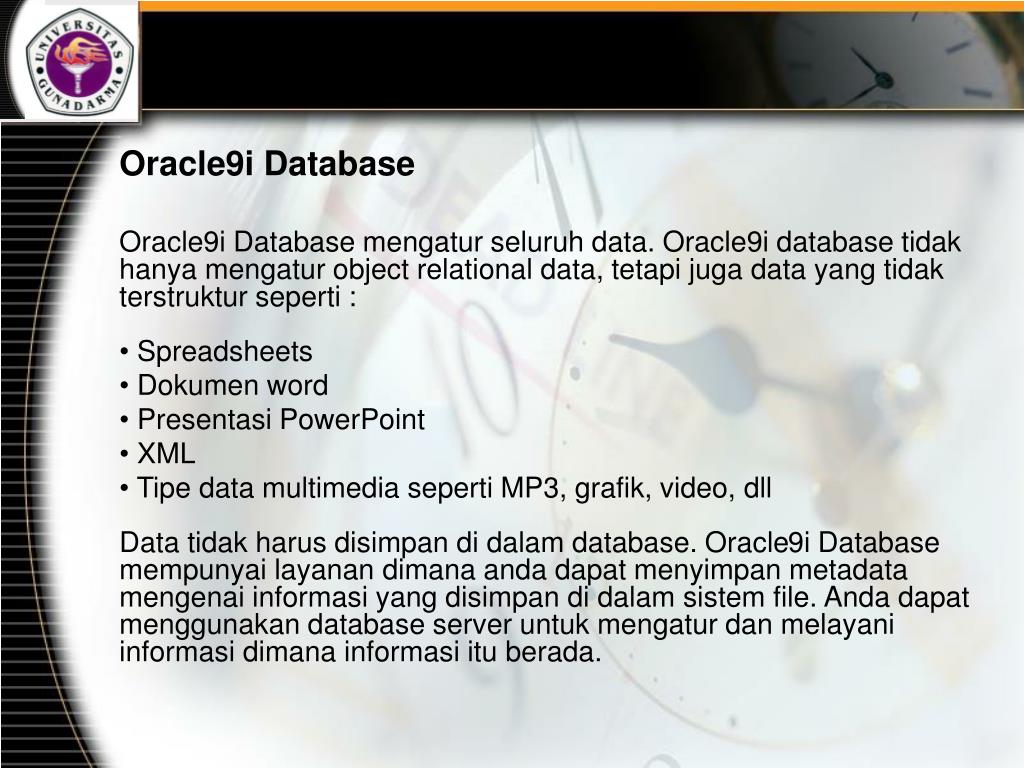 UNIVERSITAS GUNADARMA

Oracle9i Database

Oracle9i Database mengatur seluruh data. Oracle9i database tidak hanya mengatur object relational data, tetapi juga data yang tidak terstruktur seperti :

• Spreadsheets
• Dokumen word
• Presentasi PowerPoint
• XML
• Tipe data multimedia seperti MP3, grafik, video, dll

Data tidak harus disimpan di dalam database. Oracle9i Database mempunyai layanan dimana anda dapat menyimpan metadata mengenai informasi yang disimpan di dalam sistem file. Anda dapat menggunakan database server untuk mengatur dan melayani informasi dimana informasi itu berada.